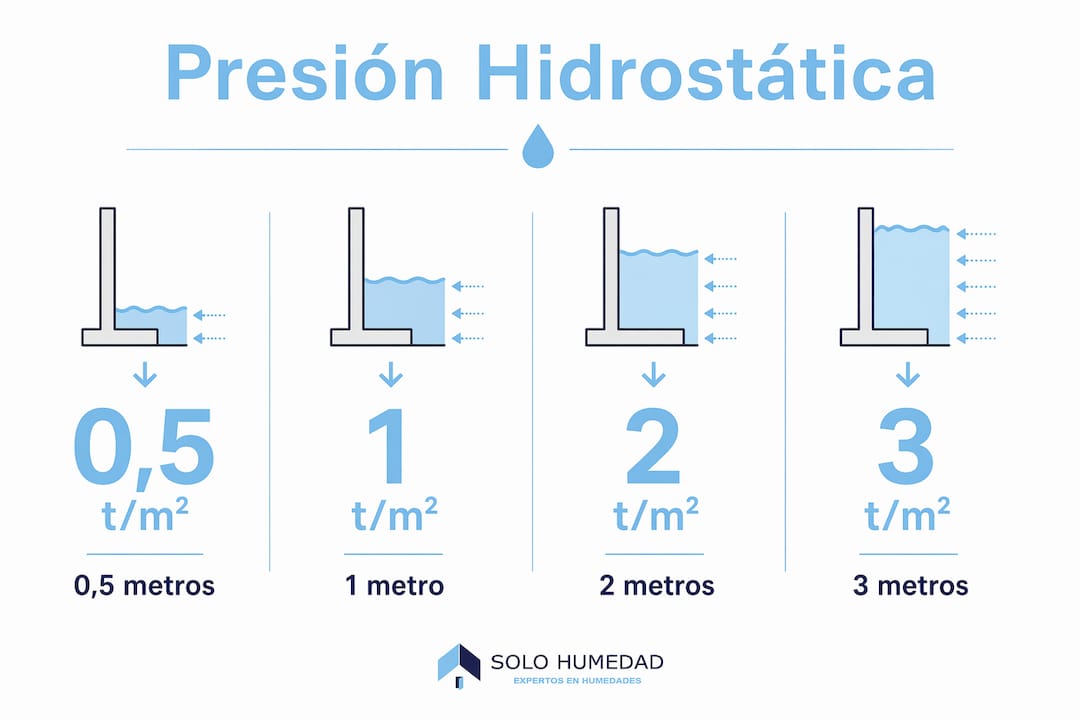 Presión Hidrostática

0,5
$t/m^2$
0,5 metros

1
$t/m^2$
1 metro

2
$t/m^2$
2 metros

3
$t/m^2$
3 metros

SOLO HUMEDAD
EXPERTOS EN HUMEDADES